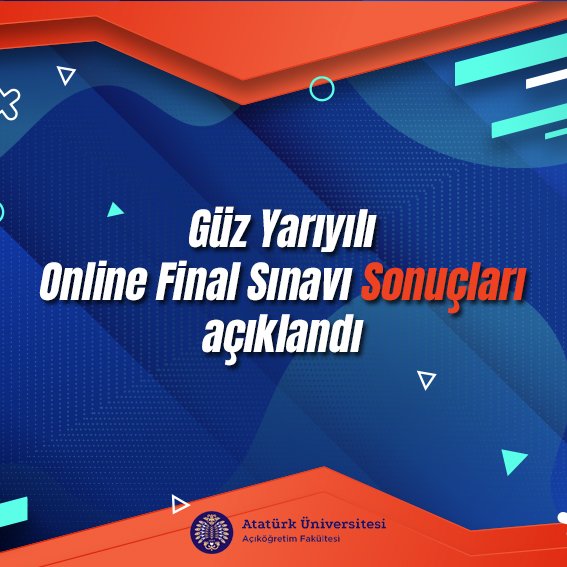 Güz Yarıyılı
Online Final Sınavı Sonuçları
açıklandı

Atatürk Üniversitesi
Açıköğretim Fakültesi